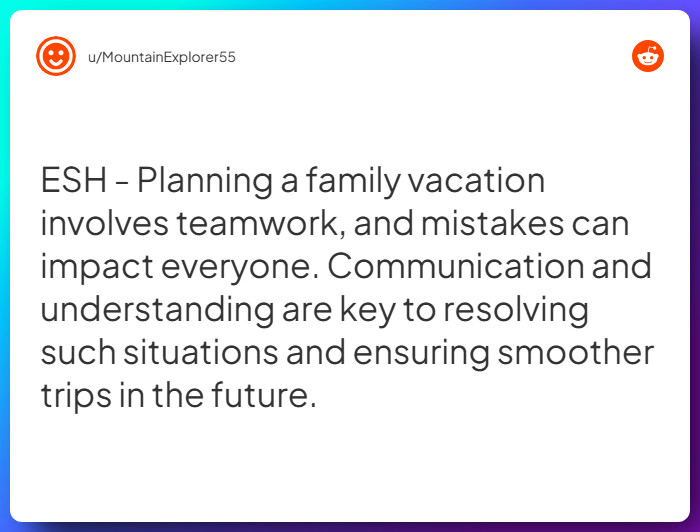 u/MountainExplorer55

ESH - Planning a family vacation involves teamwork, and mistakes can impact everyone. Communication and understanding are key to resolving such situations and ensuring smoother trips in the future.